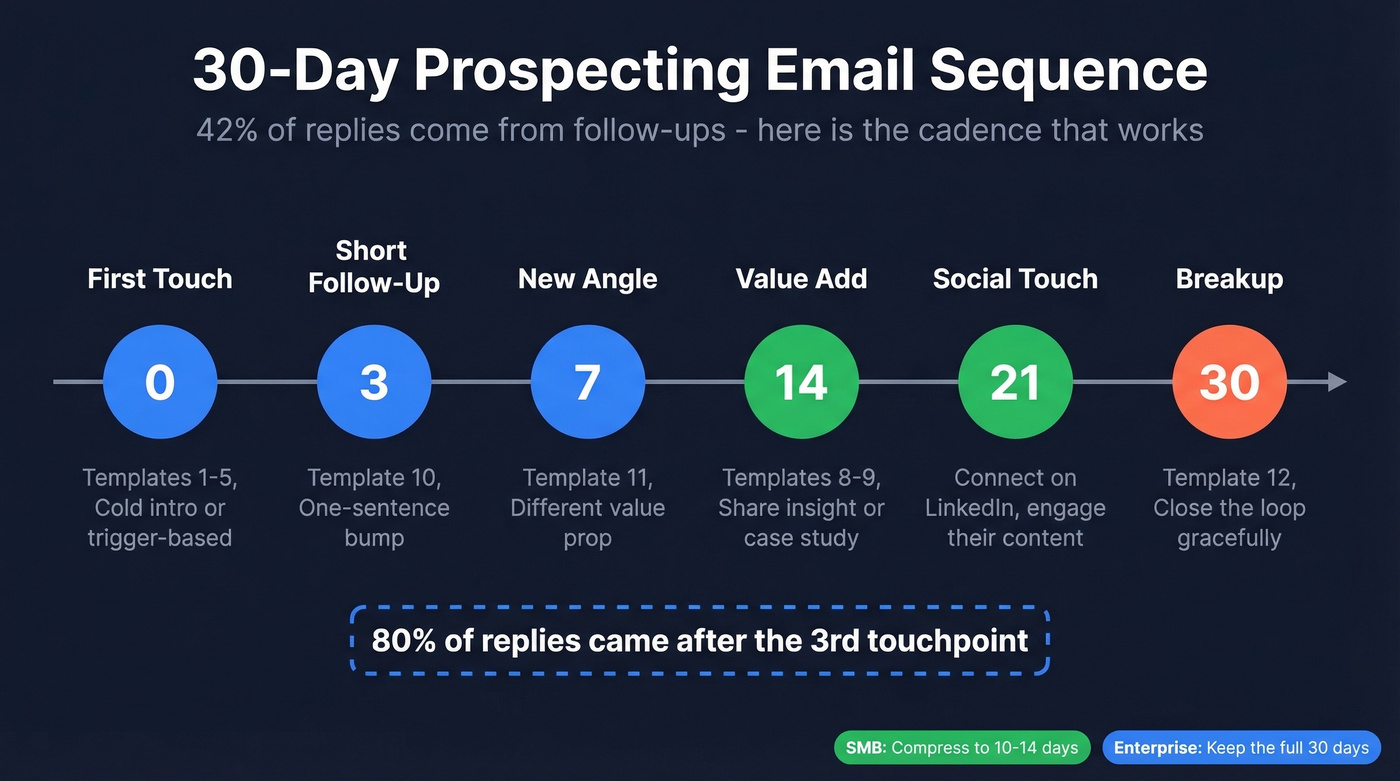 30-Day Prospecting Email Sequence

42% of replies come from follow-ups - here is the cadence that works

First Touch

0

Templates 1-5, Cold intro or trigger-based

Short Follow-Up

3

Template 10, One-sentence bump

New Angle

7

Template 11, Different value prop

Value Add

14

Templates 8-9, Share insight or case study

Social Touch

21

Connect on LinkedIn, engage their content

Breakup

30

Template 12, Close the loop gracefully

80% of replies came after the 3rd touchpoint

SMB: Compress to 10-14 days

Enterprise: Keep the full 30 days